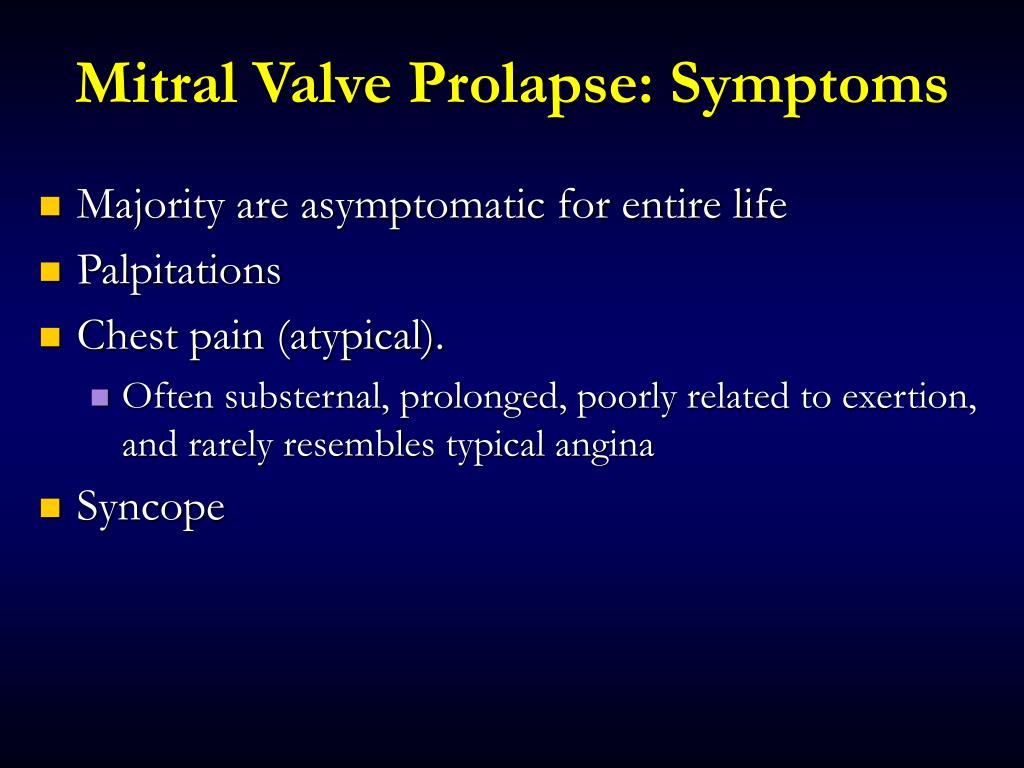 Mitral Valve Prolapse: Symptoms

Majority are asymptomatic for entire life

Palpitations

Chest pain (atypical).

Often substernal, prolonged, poorly related to exertion, and rarely resembles typical angina

Syncope